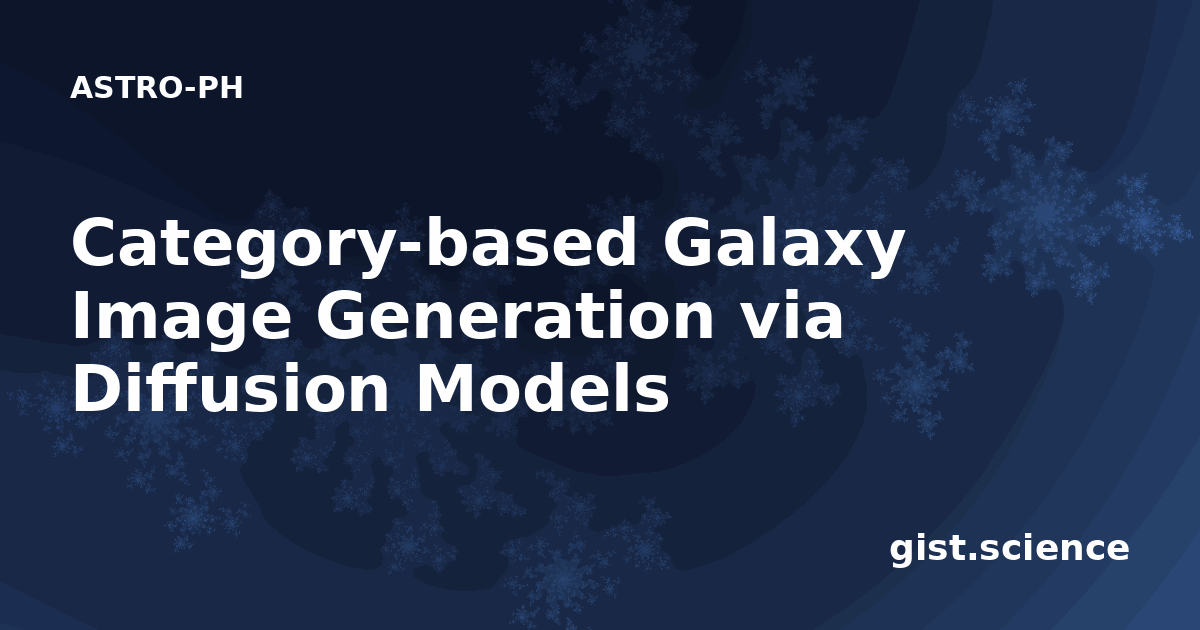 ASTRO-PH

Category-based Galaxy Image Generation via Diffusion Models

gist.science